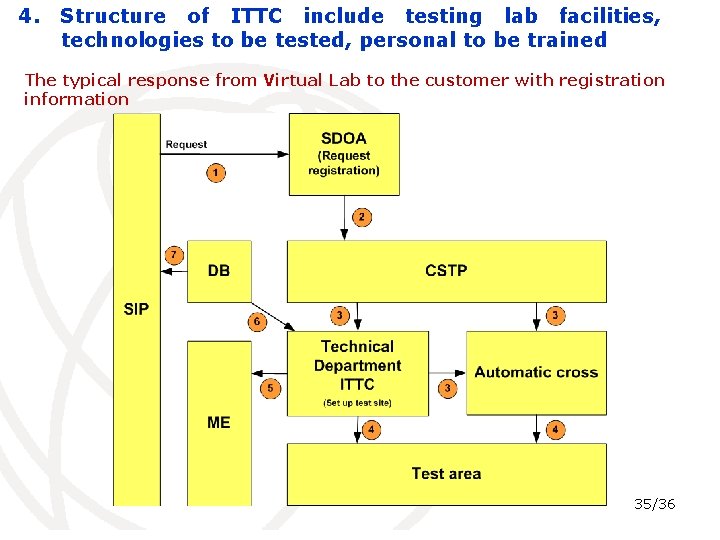 4. Structure of ITTC include testing lab facilities, technologies to be tested, personal to be trained

The typical response from Virtual Lab to the customer with registration information

SIP

Request

1

SDOA
(Request registration)

2

7

DB

CSTP

6

3

3

ME

5

Technical Department ITTC
(Set up test site)

3

Automatic cross

4

4

Test area

35/36